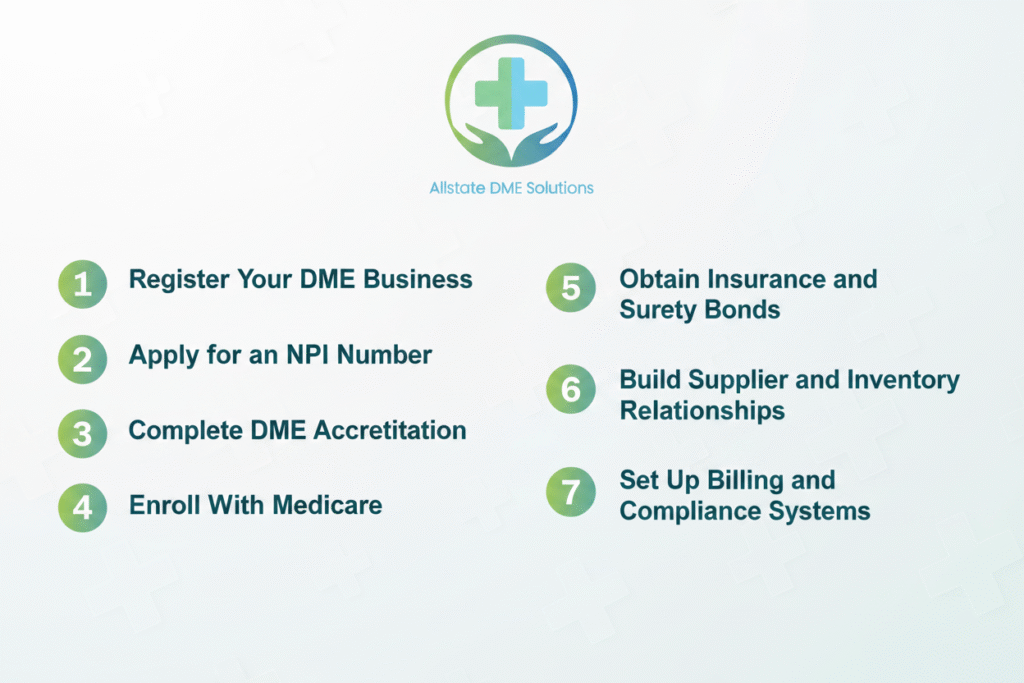 Allstate DME Solutions

1 Register Your DME Business

2 Apply for an NPI Number

3 Complete DME Accretitation

4 Enroll With Medicare

5 Obtain Insurance and Surety Bonds

6 Build Supplier and Inventory Relationships

7 Set Up Billing and Compliance Systems